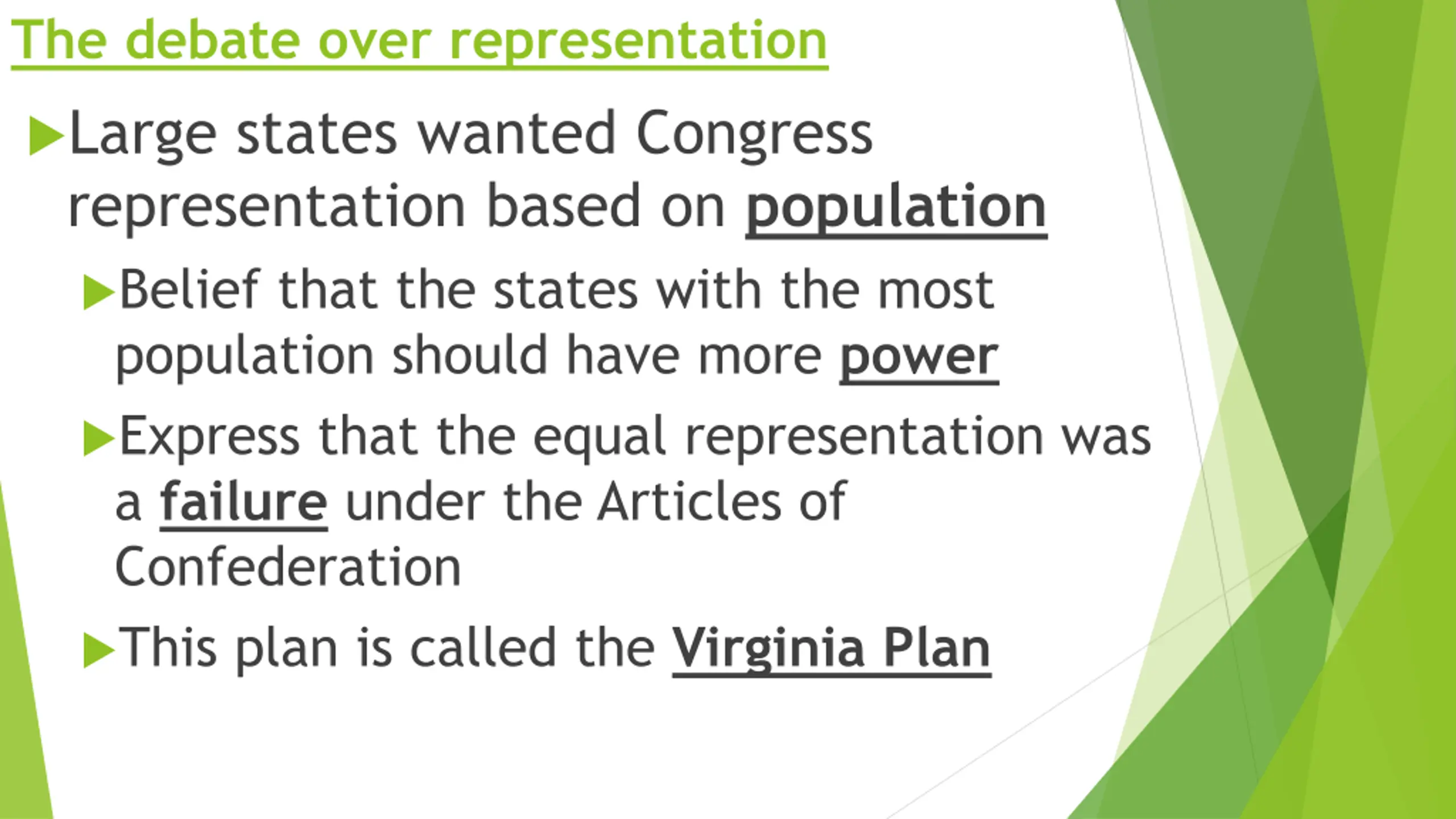 The debate over representation

Large states wanted Congress representation based on population

Belief that the states with the most population should have more power

Express that the equal representation was a failure under the Articles of Confederation

This plan is called the Virginia Plan